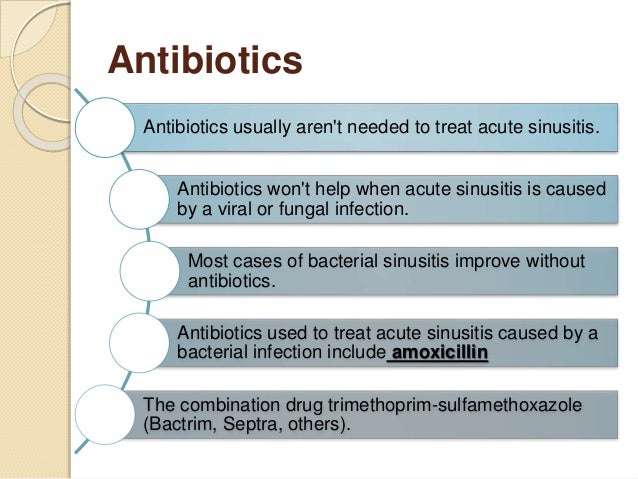 Antibiotics

Antibiotics usually aren't needed to treat acute sinusitis.

Antibiotics won't help when acute sinusitis is caused by a viral or fungal infection.

Most cases of bacterial sinusitis improve without antibiotics.

Antibiotics used to treat acute sinusitis caused by a bacterial infection include amoxicillin

The combination drug trimethoprim-sulfamethoxazole (Bactrim, Septra, others).